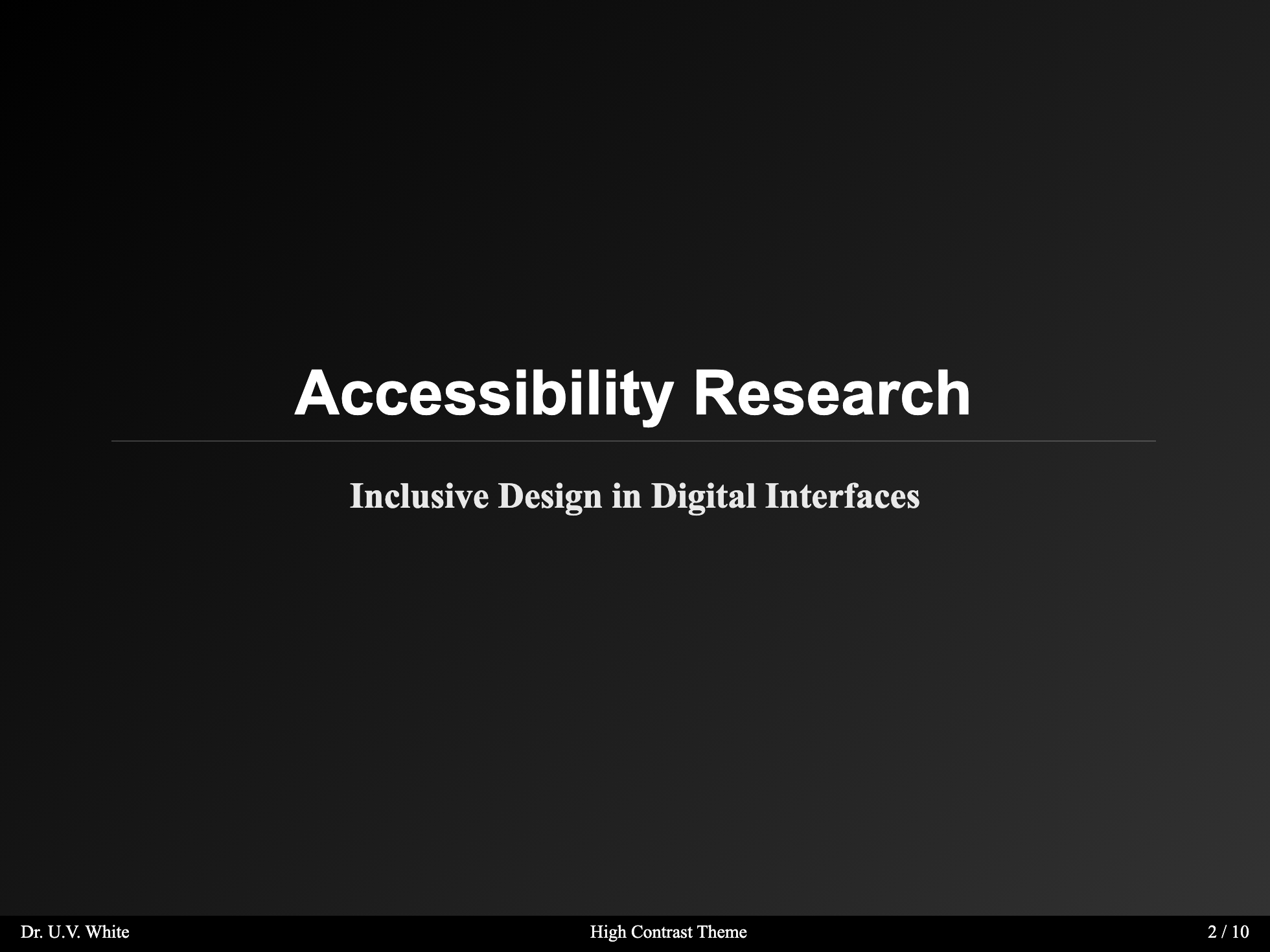 Accessibility Research

Inclusive Design in Digital Interfaces

Dr. U.V. White High Contrast Theme 2 / 10